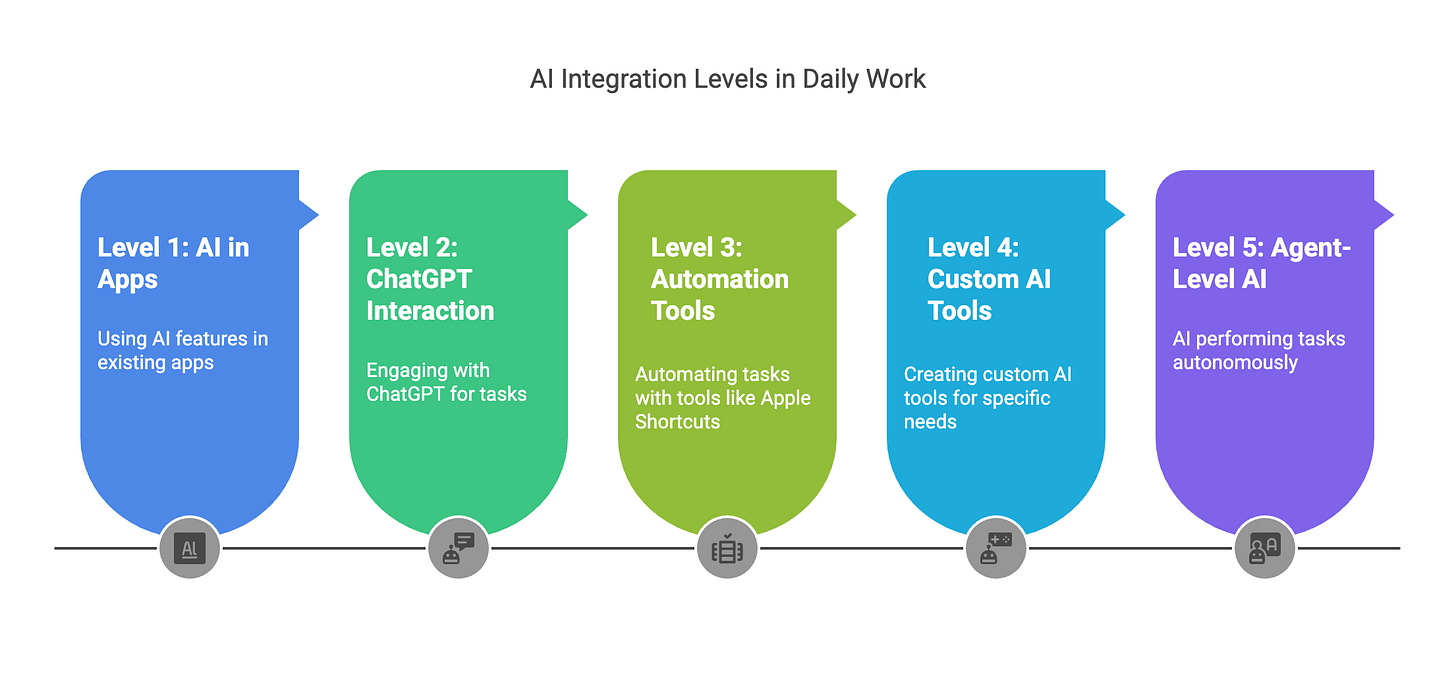 AI Integration Levels in Daily Work

Level 1: AI in Apps

Using AI features in existing apps

Level 2: ChatGPT Interaction

Engaging with ChatGPT for tasks

Level 3: Automation Tools

Automating tasks with tools like Apple Shortcuts

Level 4: Custom AI Tools

Creating custom AI tools for specific needs

Level 5: Agent-Level AI

AI performing tasks autonomously

AI